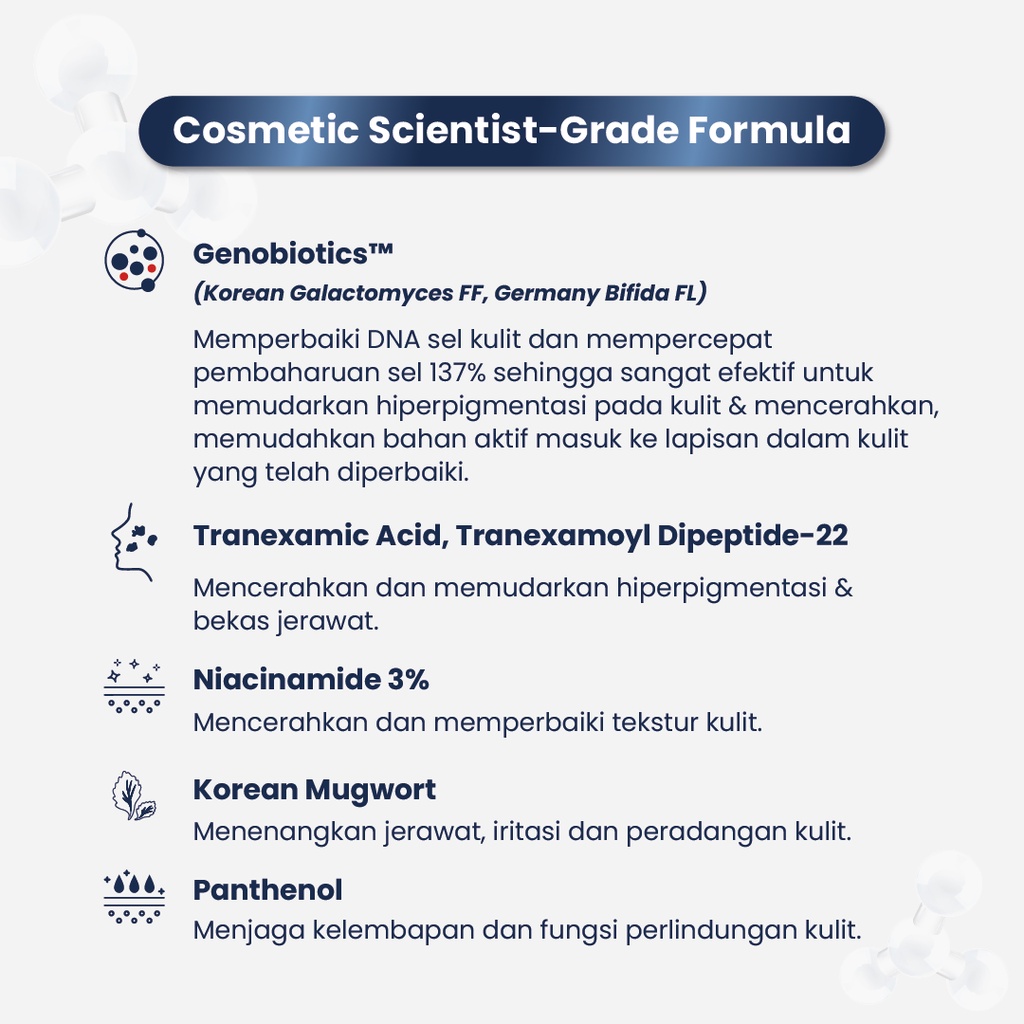 Cosmetic Scientist-Grade Formula

Genobiotics™
(Korean Galactomyces FF, Germany Bifida FL)
Memperbaiki DNA sel kulit dan mempercepat pembaharuan sel 137% sehingga sangat efektif untuk memudarkan hiperpigmentasi pada kulit & mencerahkan, memudahkan bahan aktif masuk ke lapisan dalam kulit yang telah diperbaiki.

Tranexamic Acid, Tranexamoyl Dipeptide-22
Mencerahkan dan memudarkan hiperpigmentasi & bekas jerawat.

Niacinamide 3%
Mencerahkan dan memperbaiki tekstur kulit.

Korean Mugwort
Menenangkan jerawat, iritasi dan peradangan kulit.

Panthenol
Menjaga kelembapan dan fungsi perlindungan kulit.